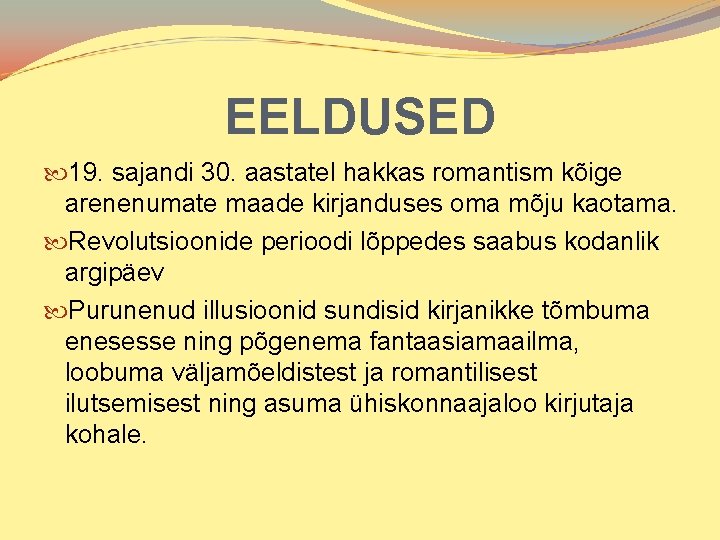 EELDUSED

19. sajandi 30. aastatel hakkas romantism kõige arenenumate maade kirjanduses oma mõju kaotama.

Revolutsioonide perioodi lõppedes saabus kodanlik argipäev

Purunenud illusioonid sundisid kirjanikke tõmbuma enesesse ning põgenema fantaasiamaailma, loobuma väljamõeldistest ja romantilisest ilutsemisest ning asuma ühiskonnaajaloo kirjutaja kohale.